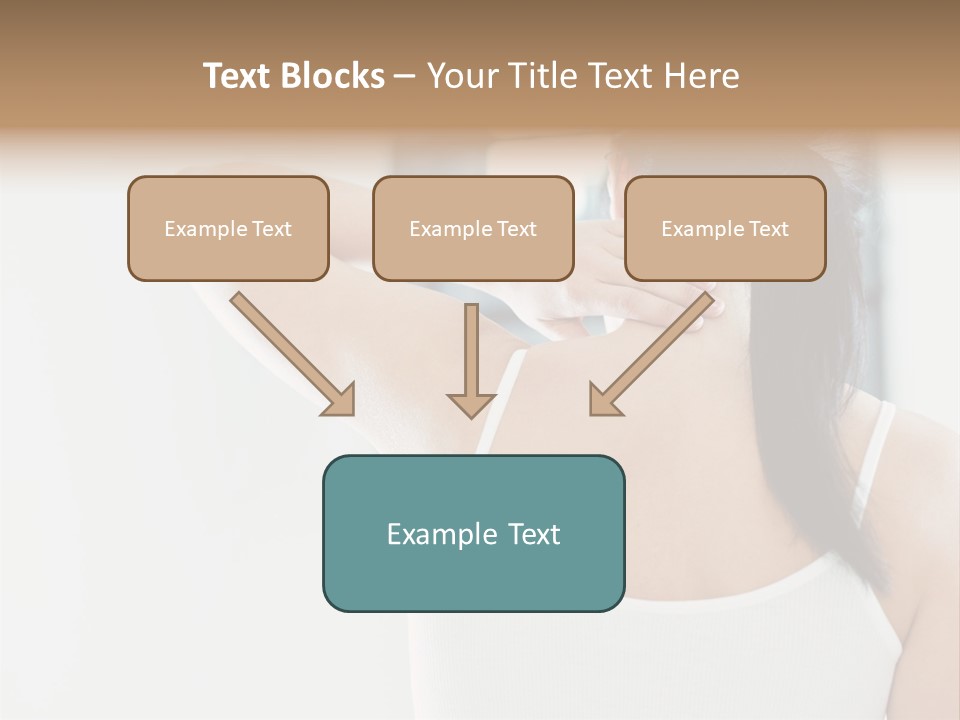 Text Blocks – Your Title Text Here

Example Text

Example Text

Example Text

Example Text